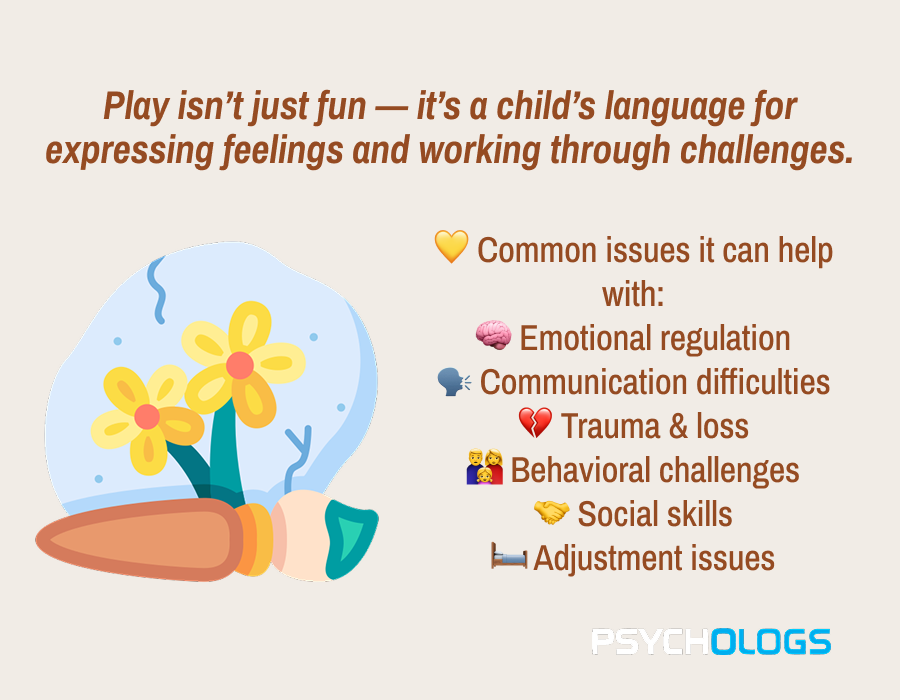 Play isn't just fun — it's a child's language for expressing feelings and working through challenges.

💛 Common issues it can help with:
🧠 Emotional regulation
🗣️ Communication difficulties
💔 Trauma & loss
👨‍👩‍👧 Behavioral challenges
🤝 Social skills
🛏️ Adjustment issues

PSYCHOLOGS